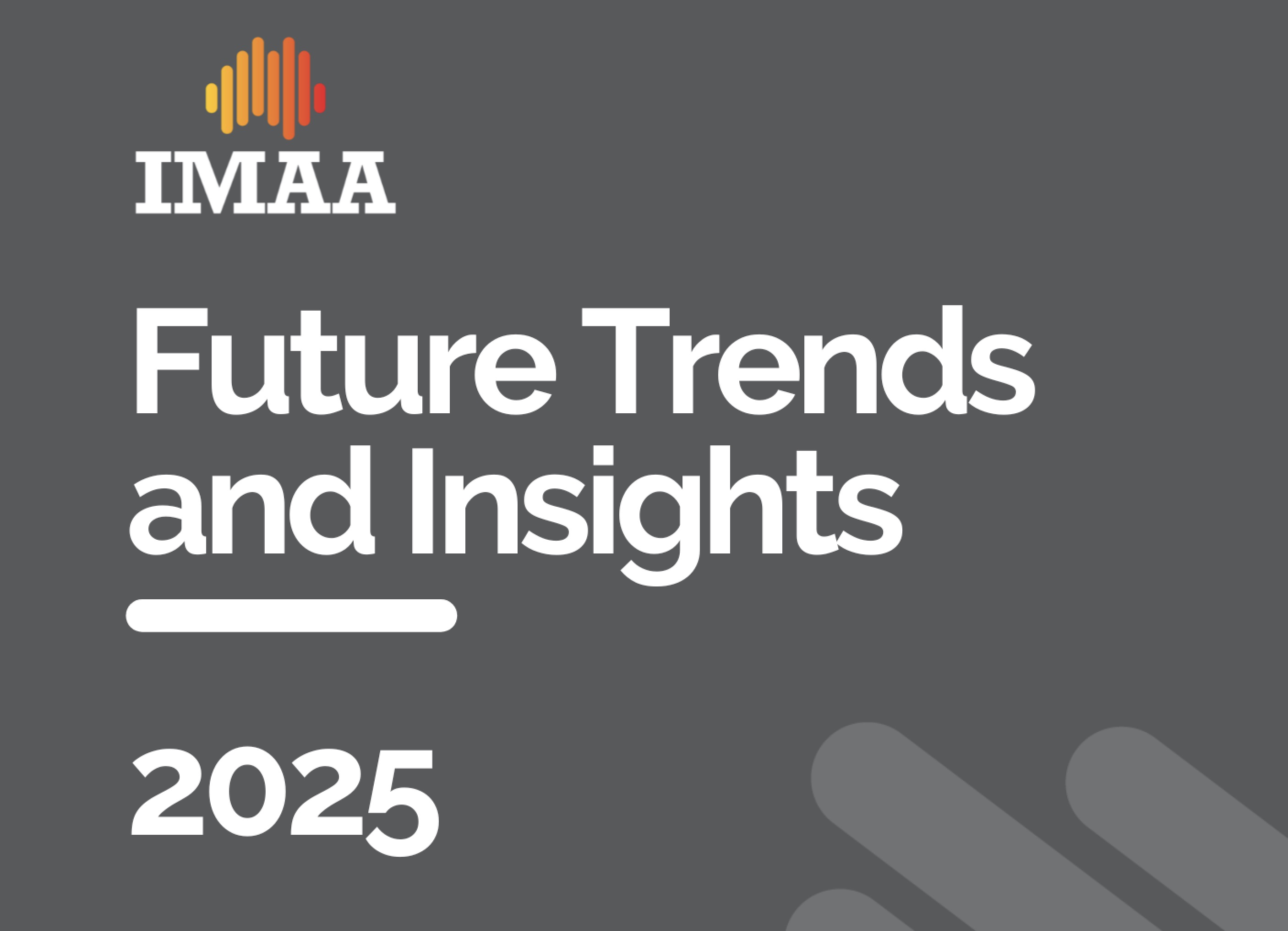 IMAA

Future Trends and Insights

2025